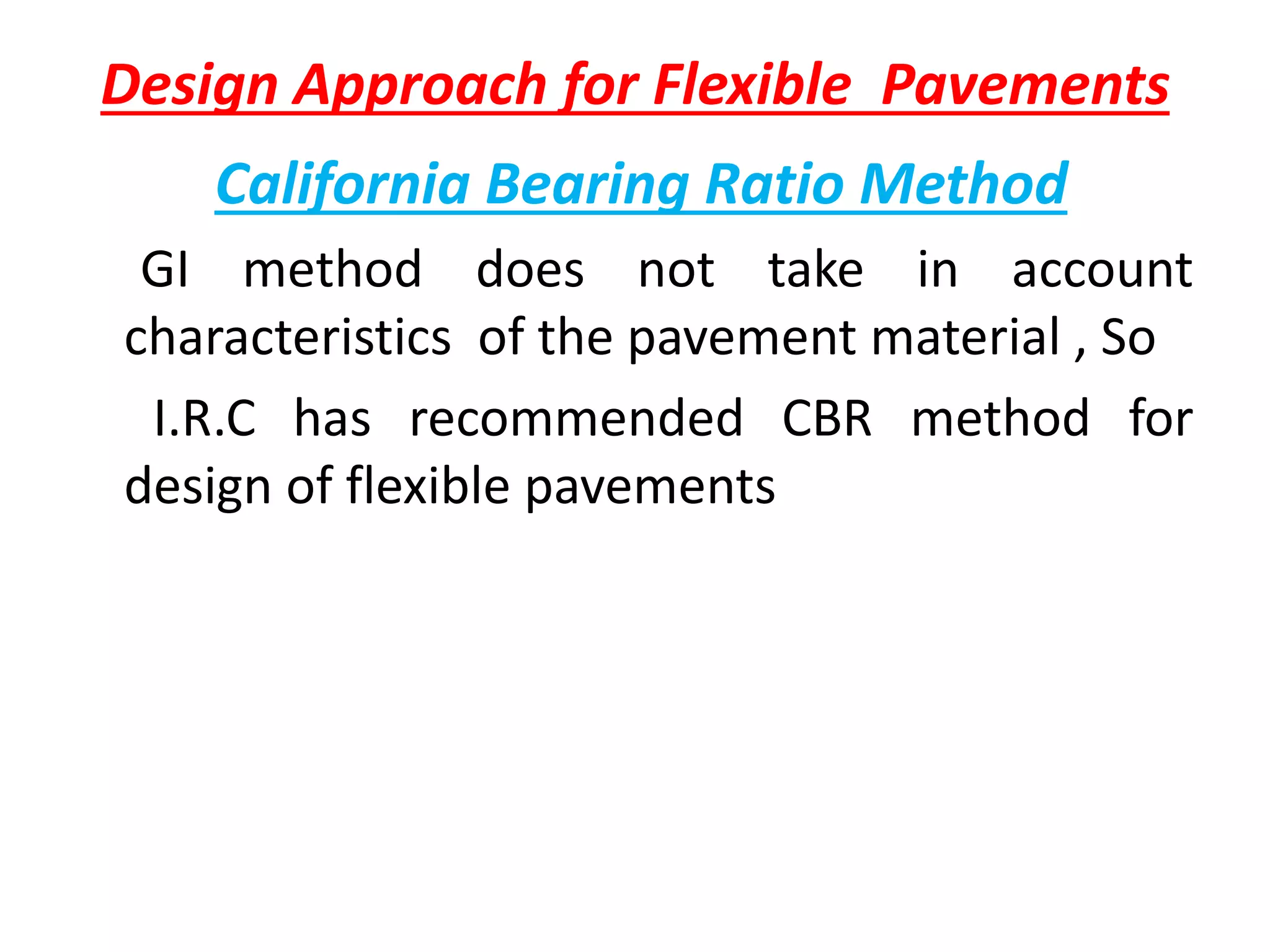 Design Approach for Flexible Pavements

California Bearing Ratio Method

GI method does not take in account characteristics of the pavement material , So

I.R.C has recommended CBR method for design of flexible pavements